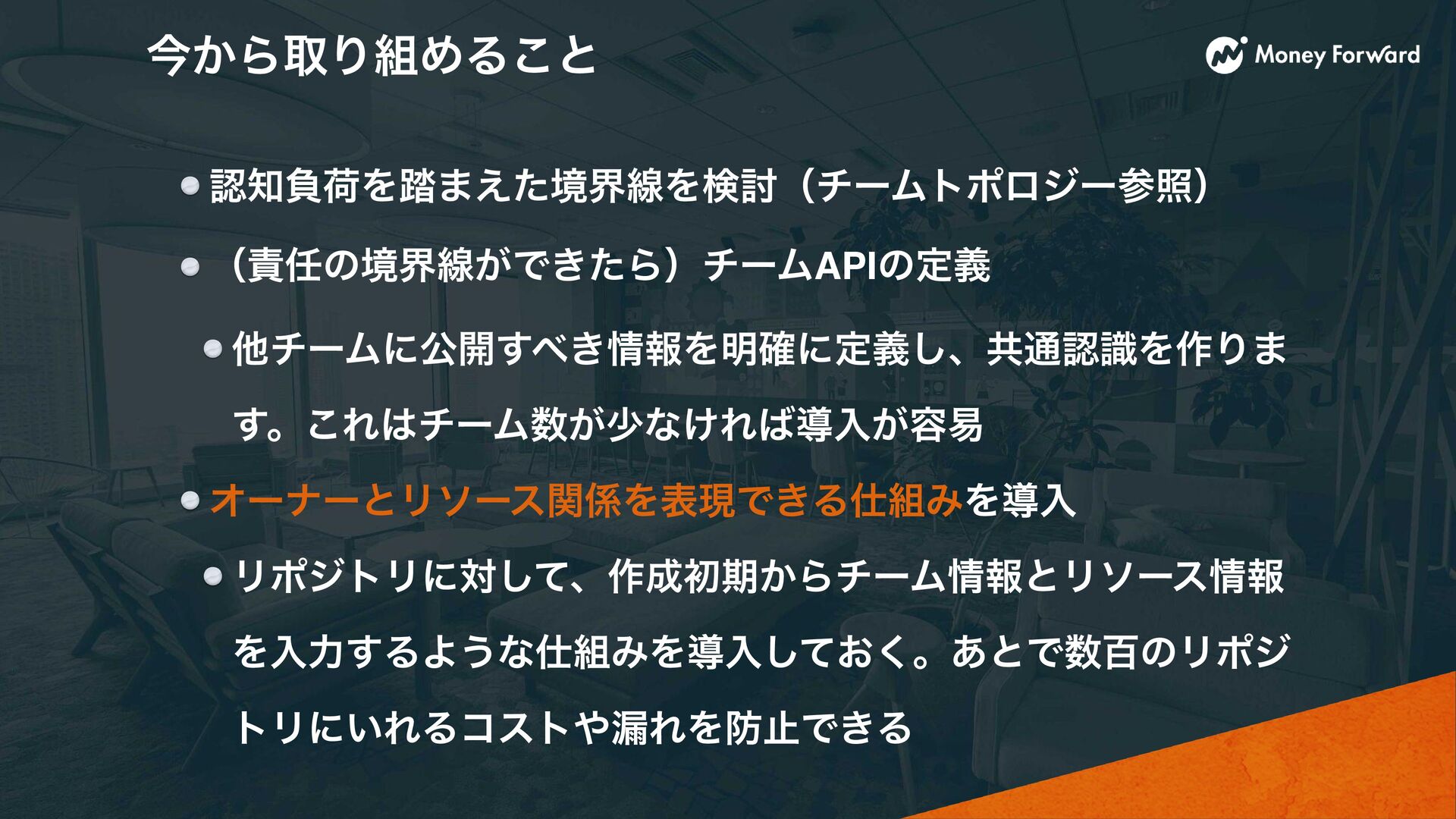 今から取り組めること

Money Forward

認知負荷を踏まえた境界線を検討（チームトポロジー参照）

（責任の境界線ができたら）チームAPIの定義

他チームに公開すべき情報を明確に定義し、共通認識を作ります。これはチーム数が少なければ導入が容易

オーナーとリソース関係を表現できる仕組みを導入

リポジトリに対して、作成初期からチーム情報とリソース情報を入力するような仕組みを導入しておく。あとで数百のリポジトリにいれるコストや漏れを防止できる